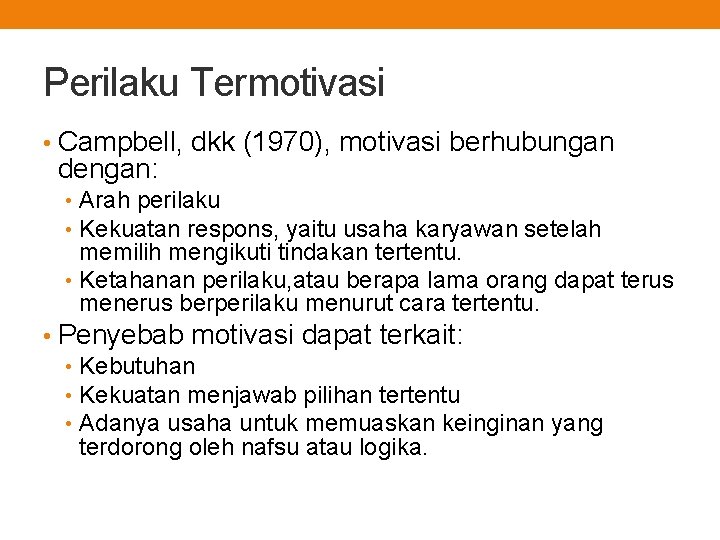 Perilaku Termotivasi

• Campbell, dkk (1970), motivasi berhubungan dengan:
  • Arah perilaku
  • Kekuatan respons, yaitu usaha karyawan setelah memilih mengikuti tindakan tertentu.
  • Ketahanan perilaku,atau berapa lama orang dapat terus menerus berperilaku menurut cara tertentu.
• Penyebab motivasi dapat terkait:
  • Kebutuhan
  • Kekuatan menjawab pilihan tertentu
  • Adanya usaha untuk memuaskan keinginan yang terdorong oleh nafsu atau logika.